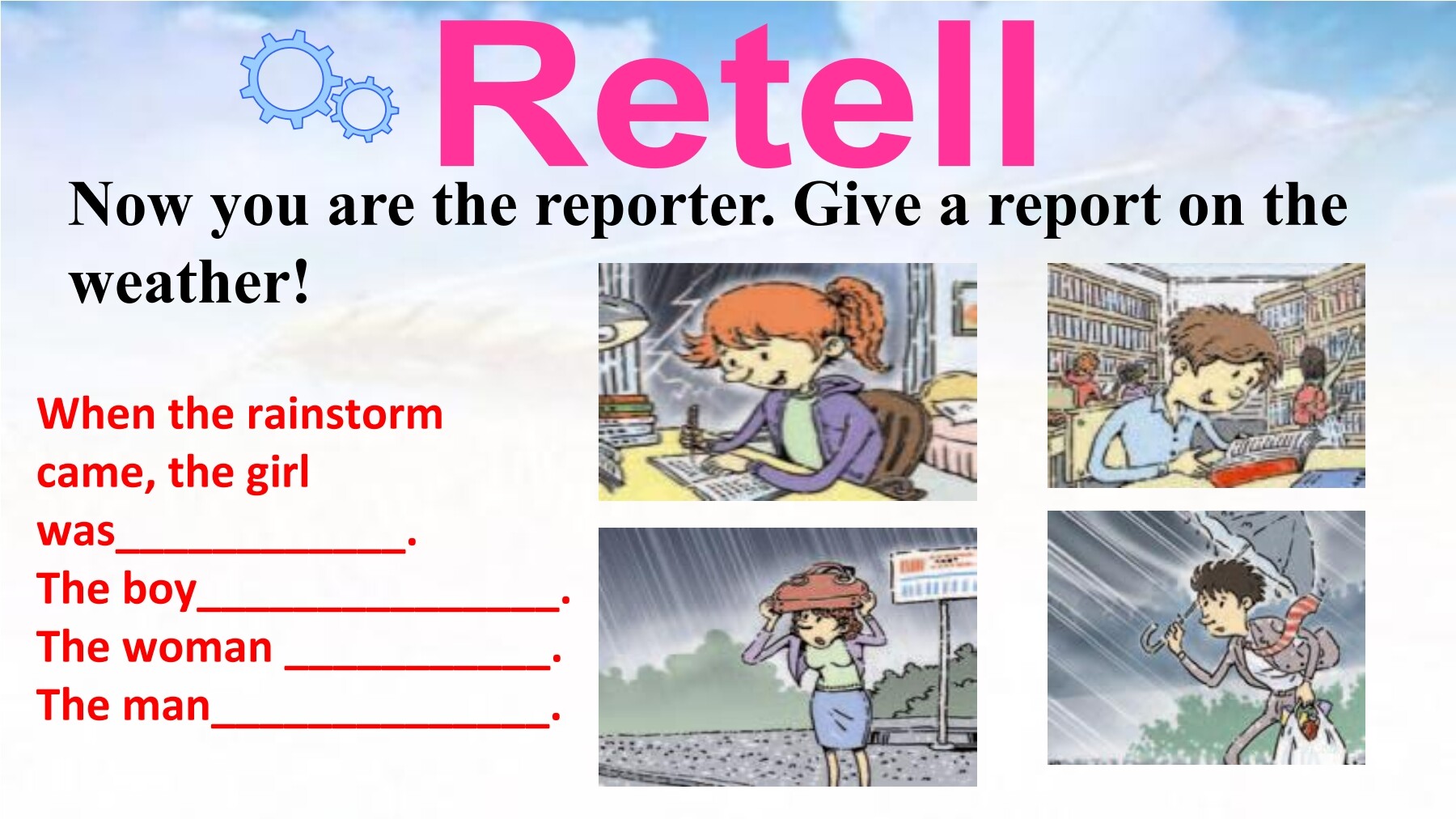 Retell

Now you are the reporter. Give a report on the weather!

When the rainstorm came, the girl was____________.
The boy_______________.
The woman ___________.
The man______________.